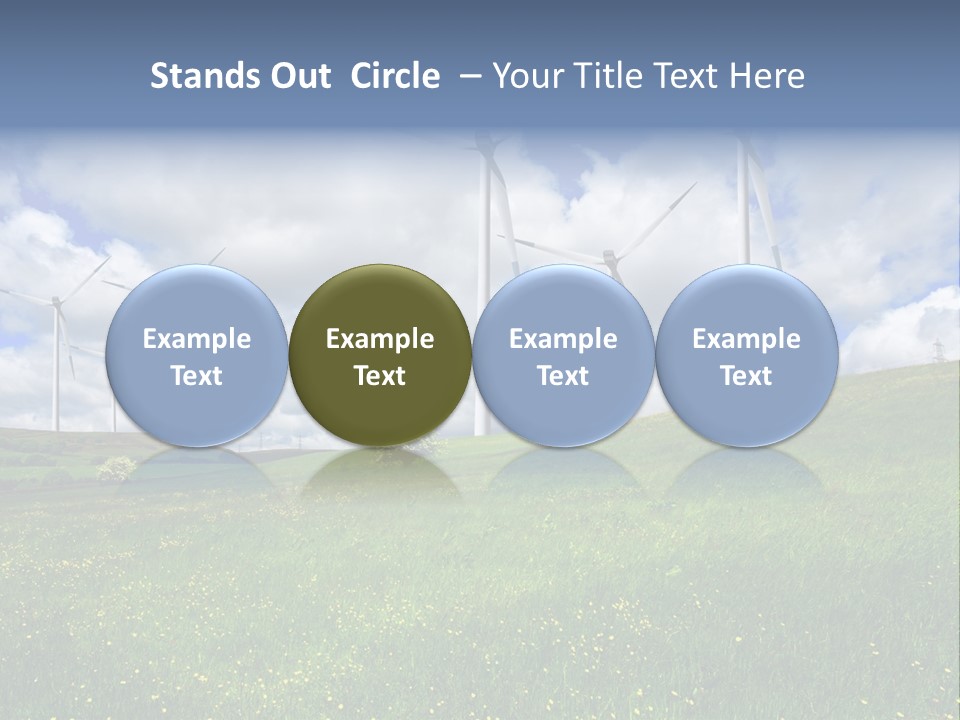 Stands Out Circle – Your Title Text Here

Example Text

Example Text

Example Text

Example Text